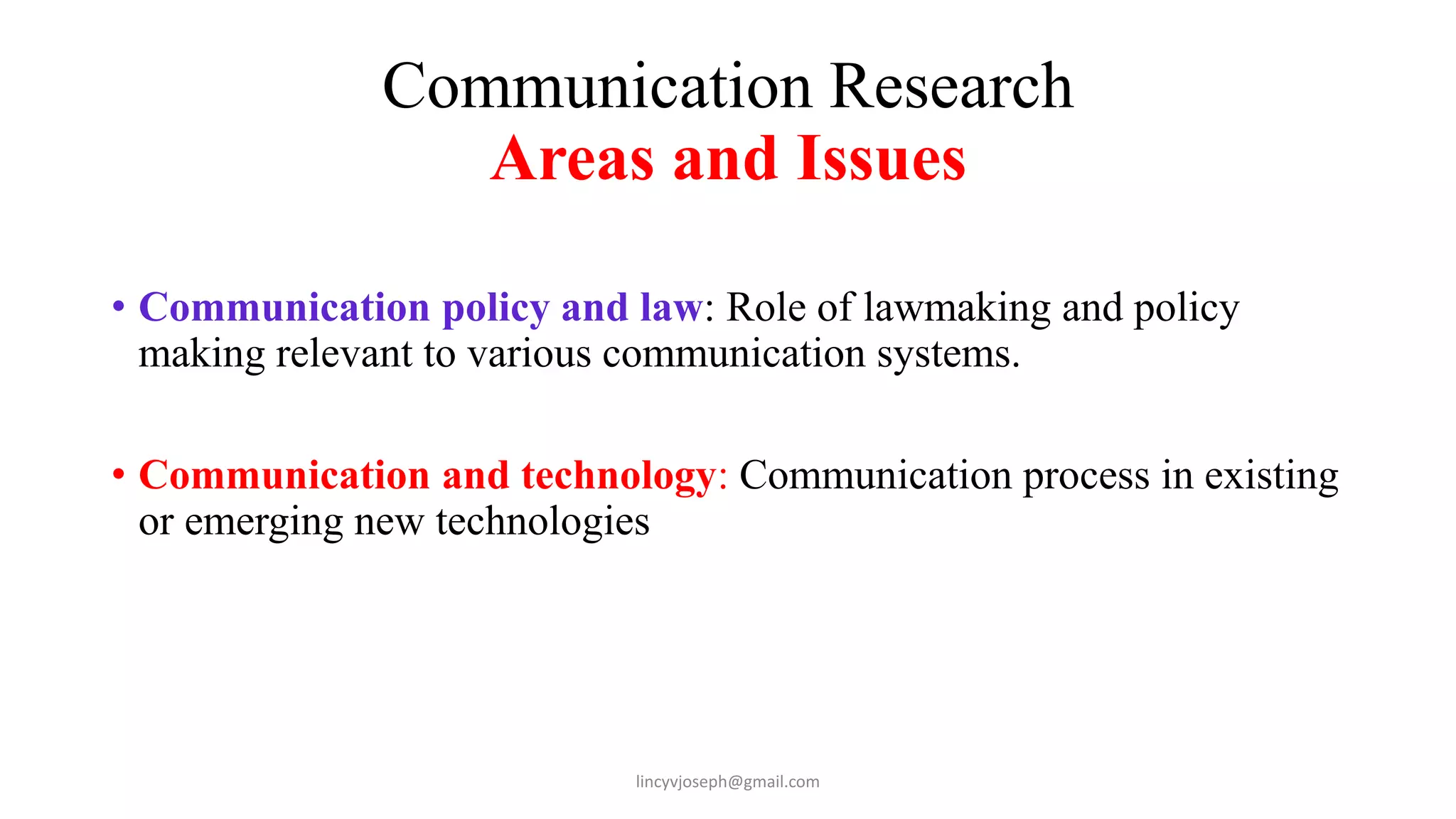 Communication Research
Areas and Issues

• Communication policy and law: Role of lawmaking and policy making relevant to various communication systems.

• Communication and technology: Communication process in existing or emerging new technologies

lincyvjoseph@gmail.com